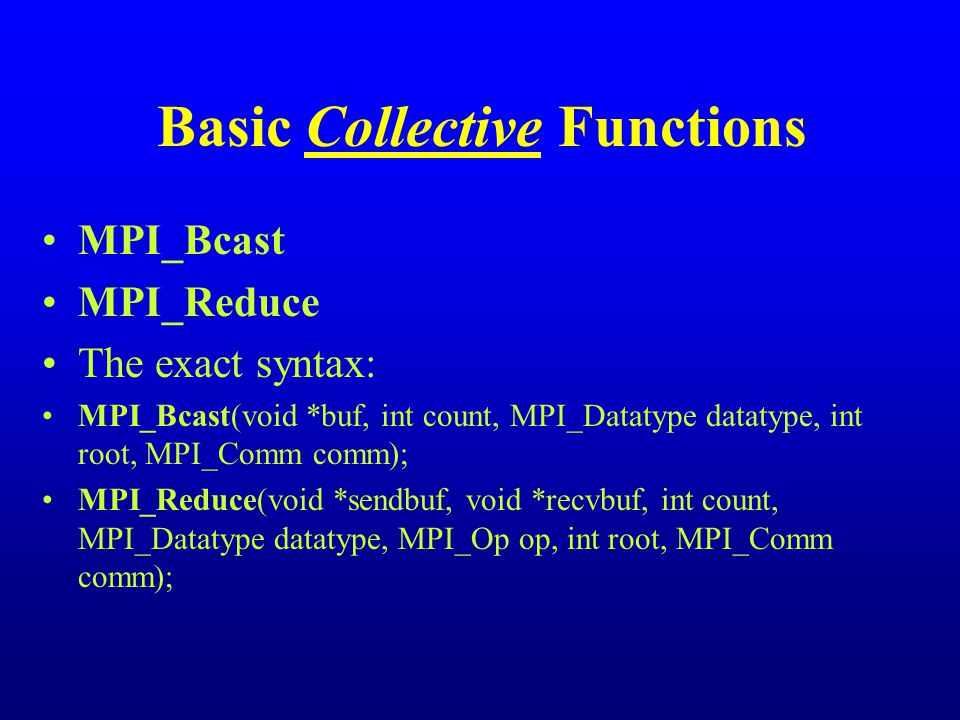 Basic Collective Functions

• MPI_Bcast
• MPI_Reduce
• The exact syntax:
• MPI_Bcast(void *buf, int count, MPI_Datatype datatype, int root, MPI_Comm comm);
• MPI_Reduce(void *sendbuf, void *recvbuf, int count, MPI_Datatype datatype, MPI_Op op, int root, MPI_Comm comm);